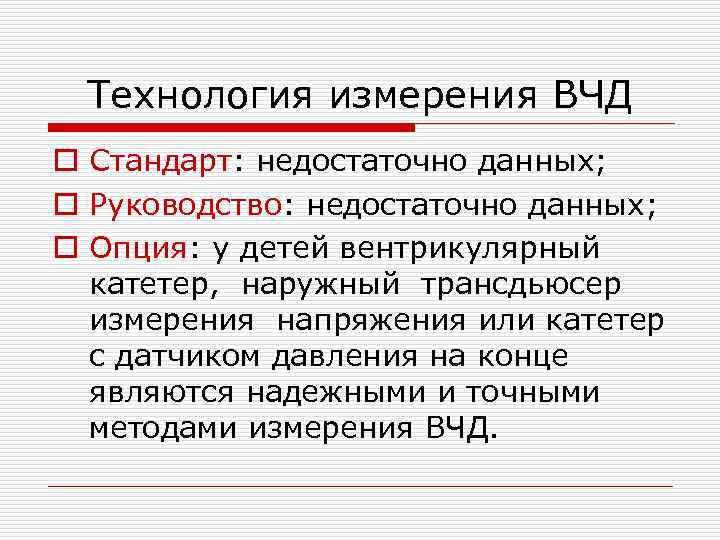 Технология измерения ВЧД

Стандарт: недостаточно данных;

Руководство: недостаточно данных;

Опция: у детей вентрикулярный катетер, наружный трансдьюсер измерения напряжения или катетер с датчиком давления на конце являются надежными и точными методами измерения ВЧД.